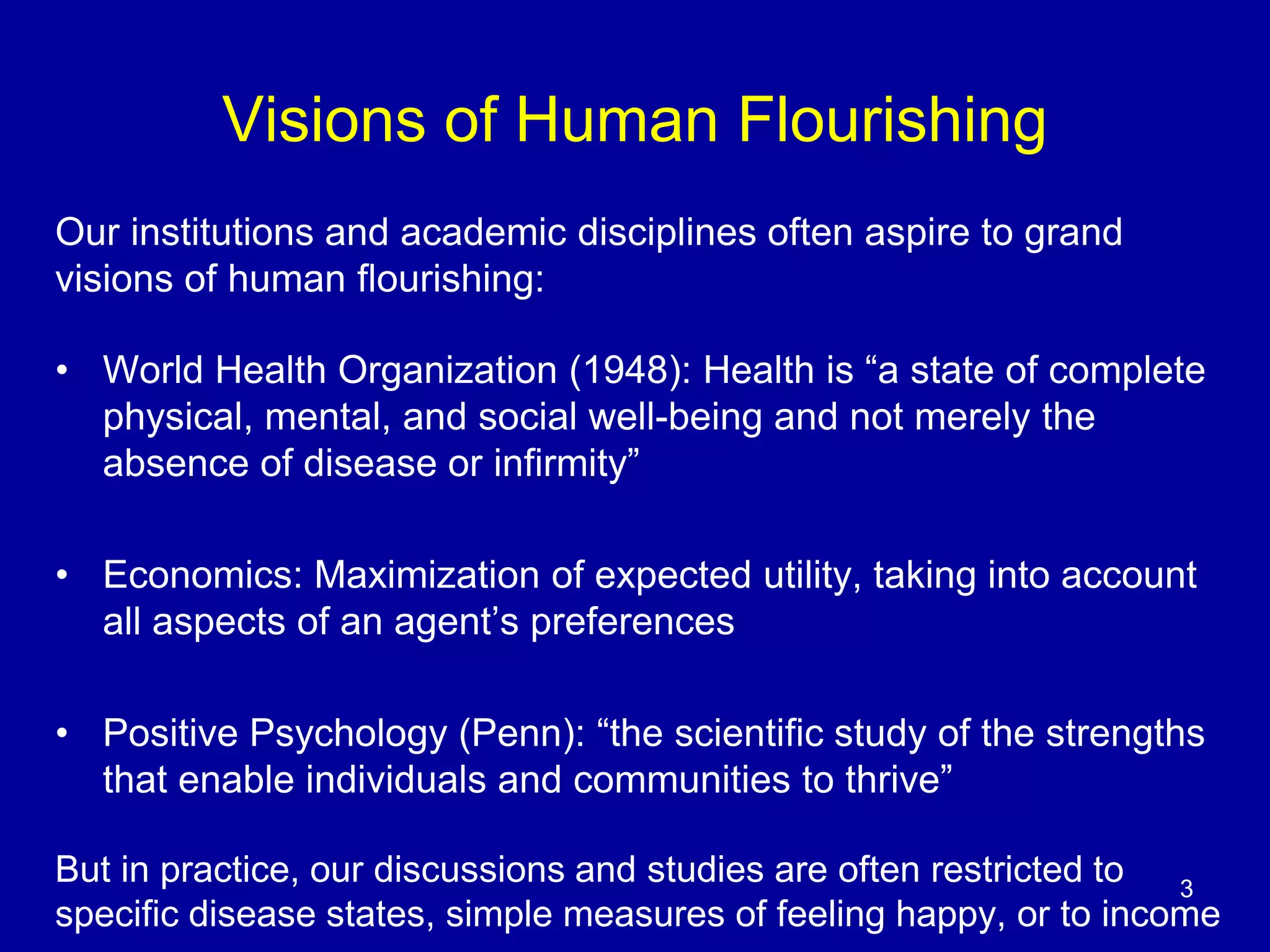 Visions of Human Flourishing

Our institutions and academic disciplines often aspire to grand visions of human flourishing:

• World Health Organization (1948): Health is “a state of complete physical, mental, and social well-being and not merely the absence of disease or infirmity”

• Economics: Maximization of expected utility, taking into account all aspects of an agent’s preferences

• Positive Psychology (Penn): “the scientific study of the strengths that enable individuals and communities to thrive”

But in practice, our discussions and studies are often restricted to specific disease states, simple measures of feeling happy, or to income

3